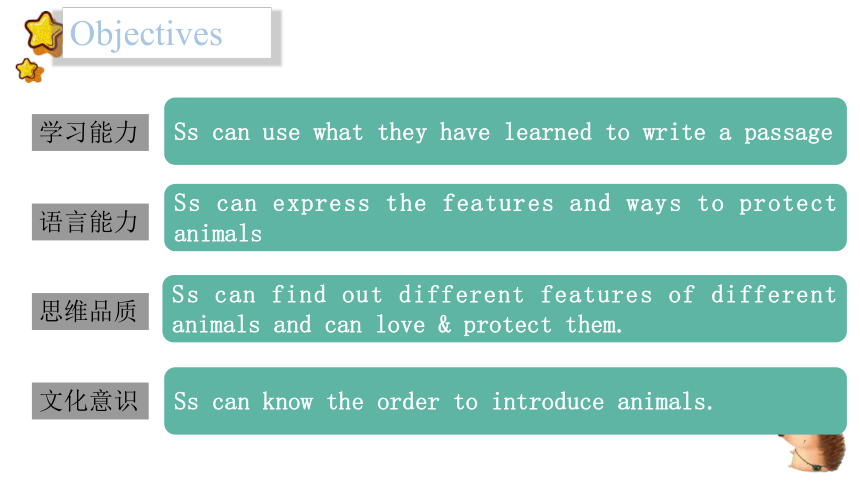 Objectives

学习能力

Ss can use what they have learned to write a passage

语言能力

Ss can express the features and ways to protect animals

思维品质

Ss can find out different features of different animals and can love & protect them.

文化意识

Ss can know the order to introduce animals.